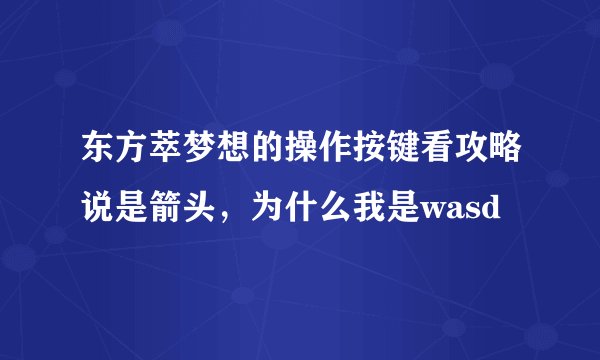 东方萃梦想的操作按键看攻略说是箭头，为什么我是wasd